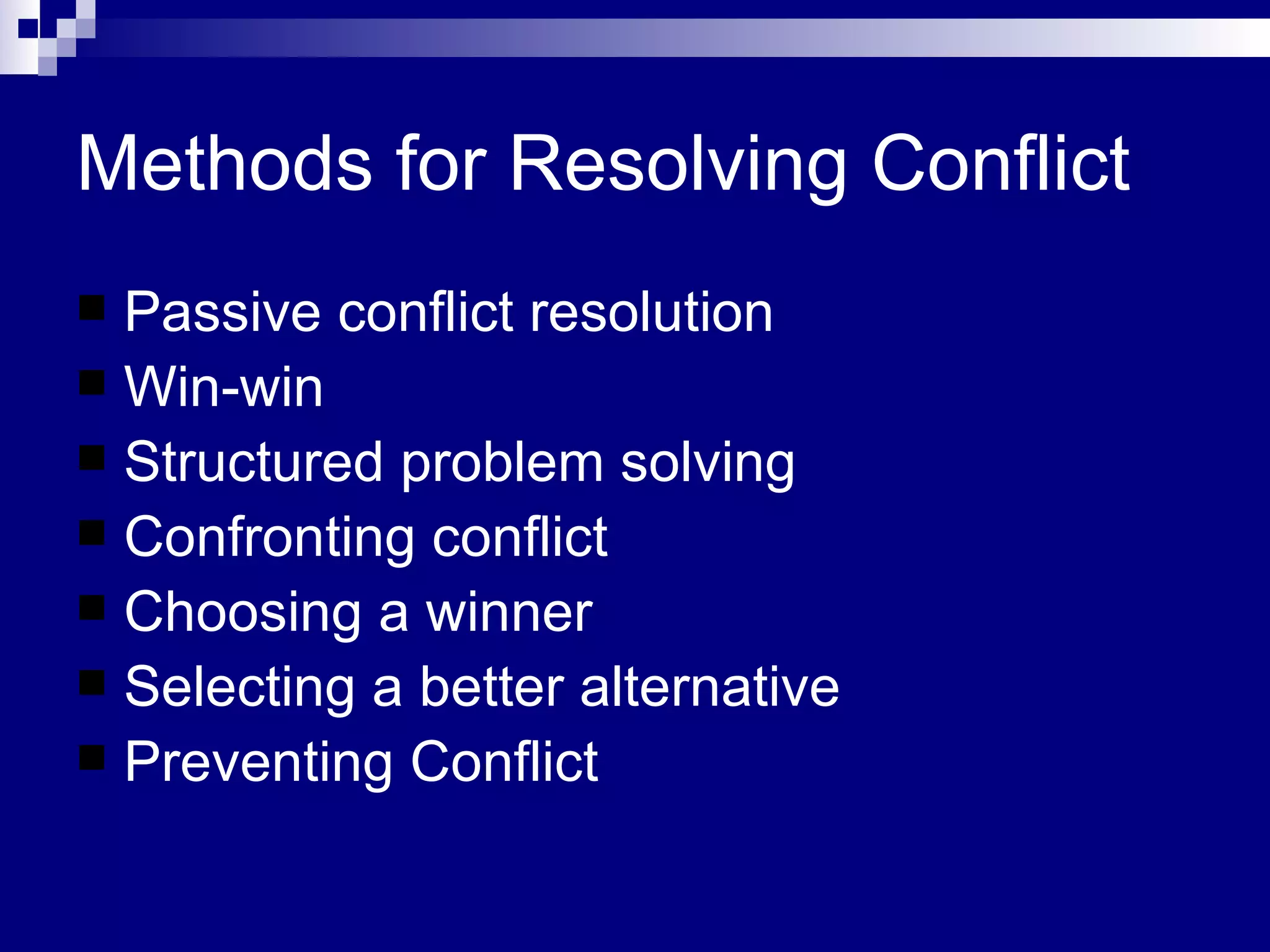 Methods for Resolving Conflict

- Passive conflict resolution
- Win-win
- Structured problem solving
- Confronting conflict
- Choosing a winner
- Selecting a better alternative
- Preventing Conflict